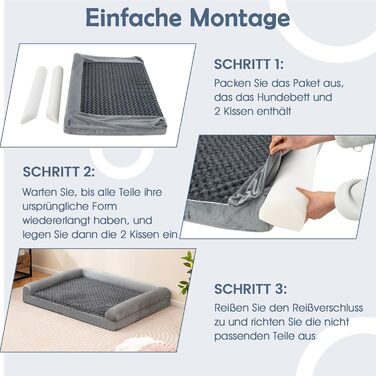 Einfache Montage

SCHRITT 1:

Packen Sie das Paket aus, das das Hundebett und 2 Kissen enthält

SCHRITT 2:

Warten Sie, bis alle Teile ihre ursprüngliche Form wiedererlangt haben, und legen Sie dann die 2 Kissen ein

SCHRITT 3:

Reißen Sie den Reißverschluss zu und richten Sie die nicht passenden Teile aus